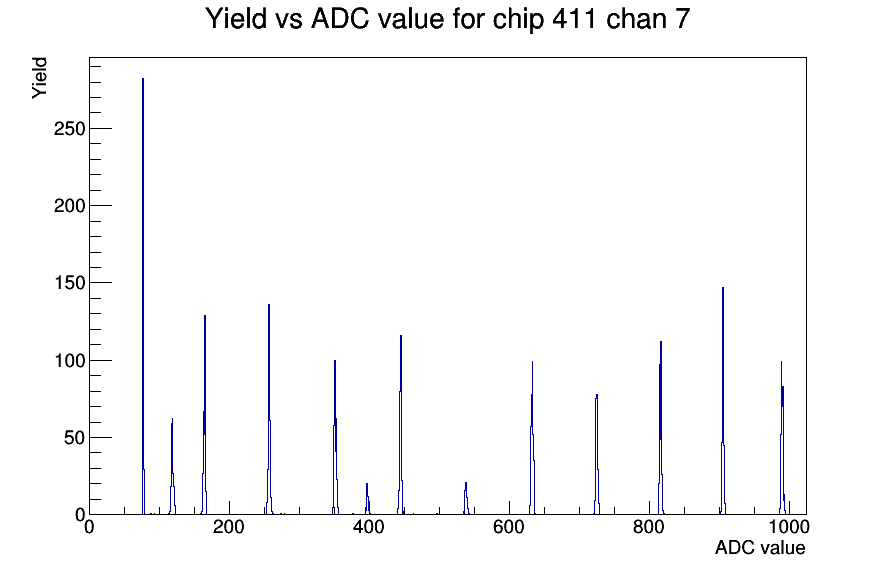 Yield vs ADC value for chip 411 chan 7

Yield

250
200
150
100
50
0

0 200 400 600 800 1000

ADC value